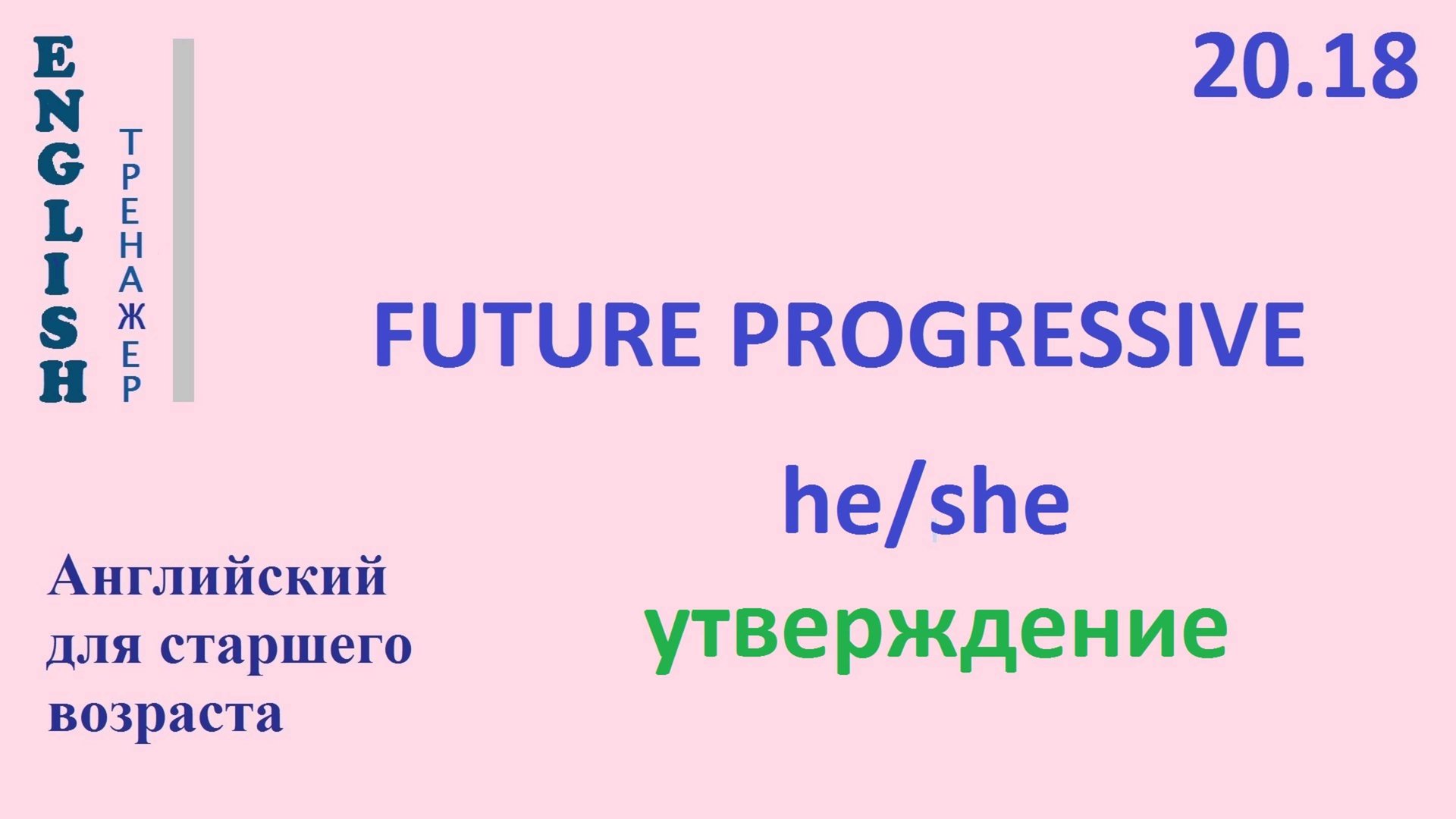 ENGLISH
ТРЕНАЖЕР

20.18

FUTURE PROGRESSIVE

he/she

утверждение

Английский для старшего возраста